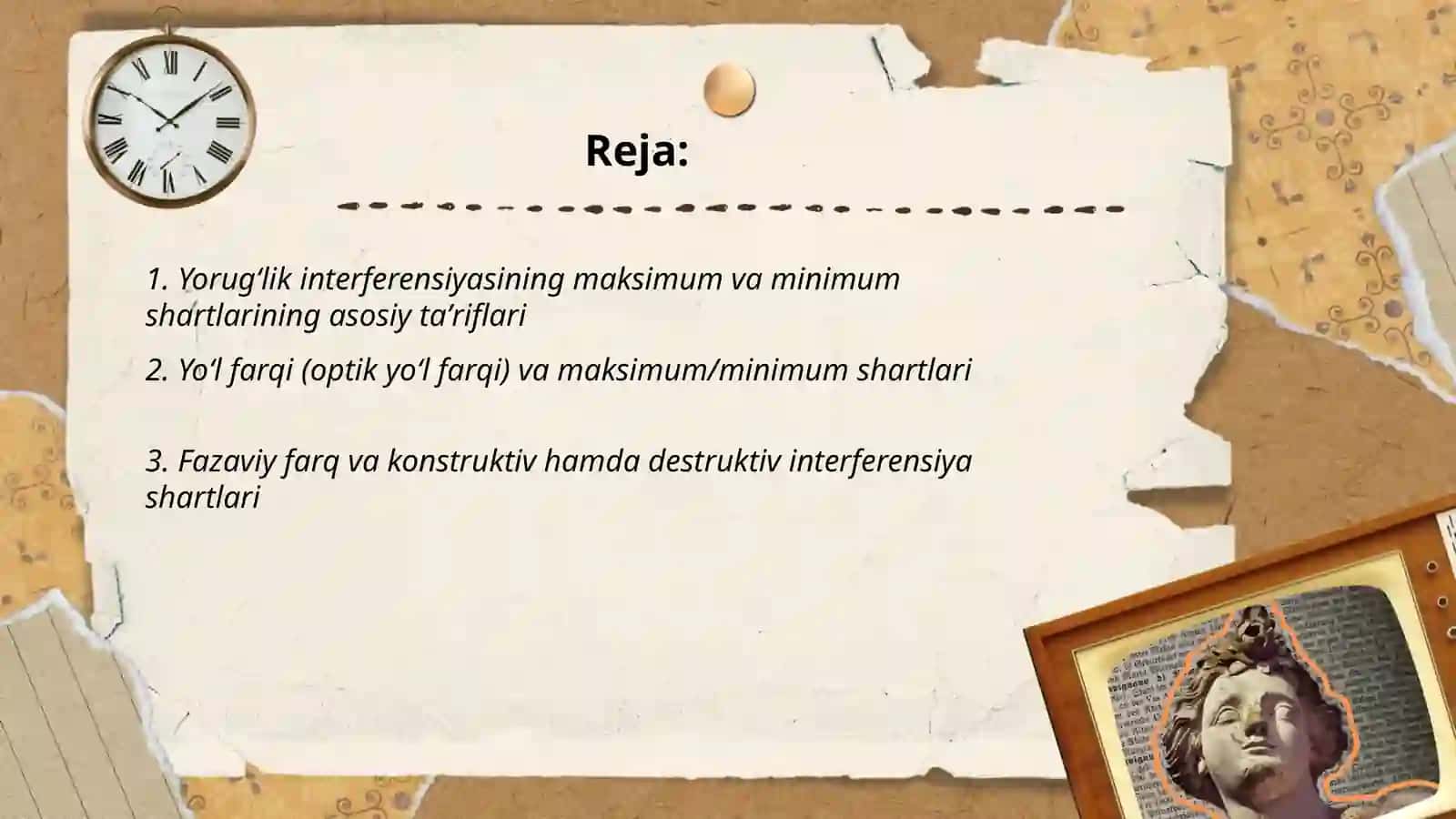 Reja:

1. Yorug‘lik interferensiyasining maksimum va minimum shartlarining asosiy ta’riflari

2. Yo‘l farqi (optik yo‘l farqi) va maksimum/minimum shartlari

3. Fazaviy farq va konstruktiv hamda destruktiv interferensiya shartlari